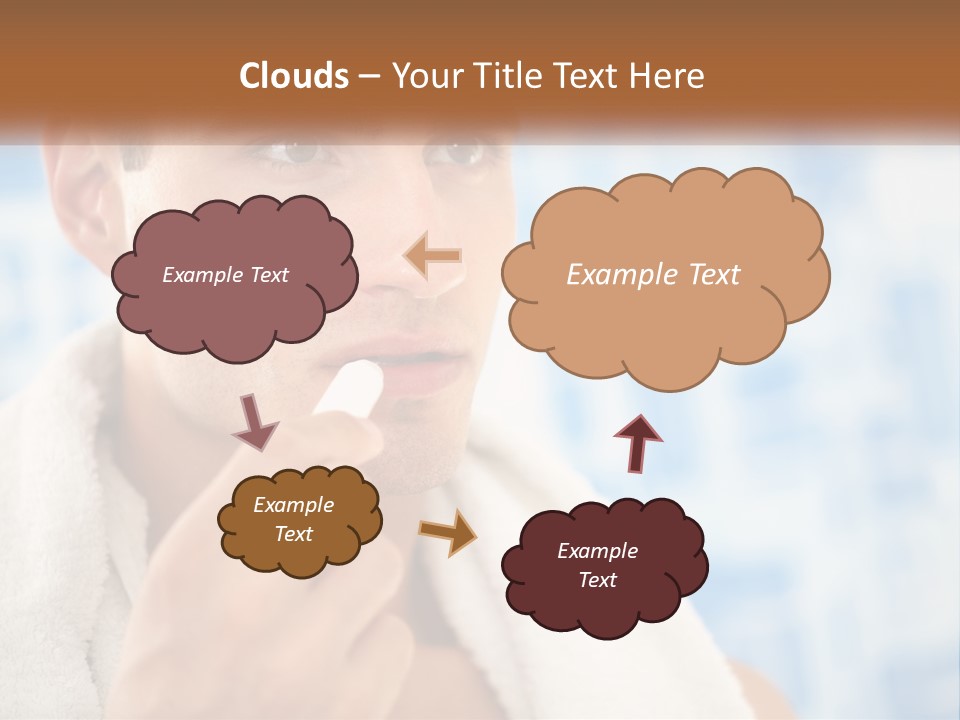 Clouds – Your Title Text Here

Example Text

Example Text

Example Text

Example Text